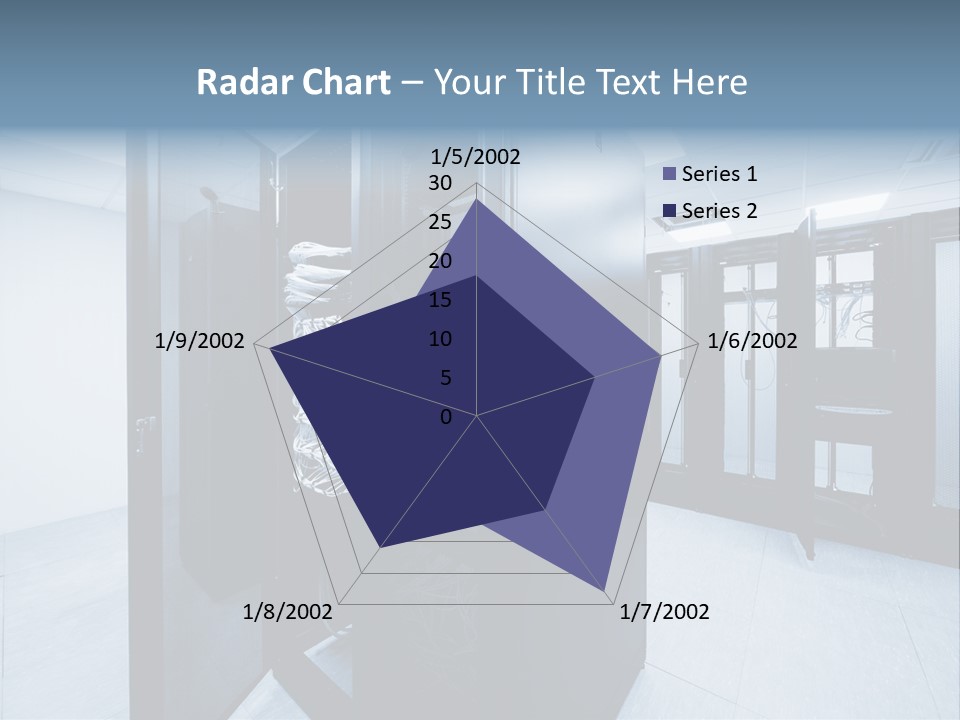 Radar Chart – Your Title Text Here

1/5/2002
30
25
20
15
10
5
0
1/6/2002
1/7/2002
1/8/2002
1/9/2002

Series 1
Series 2